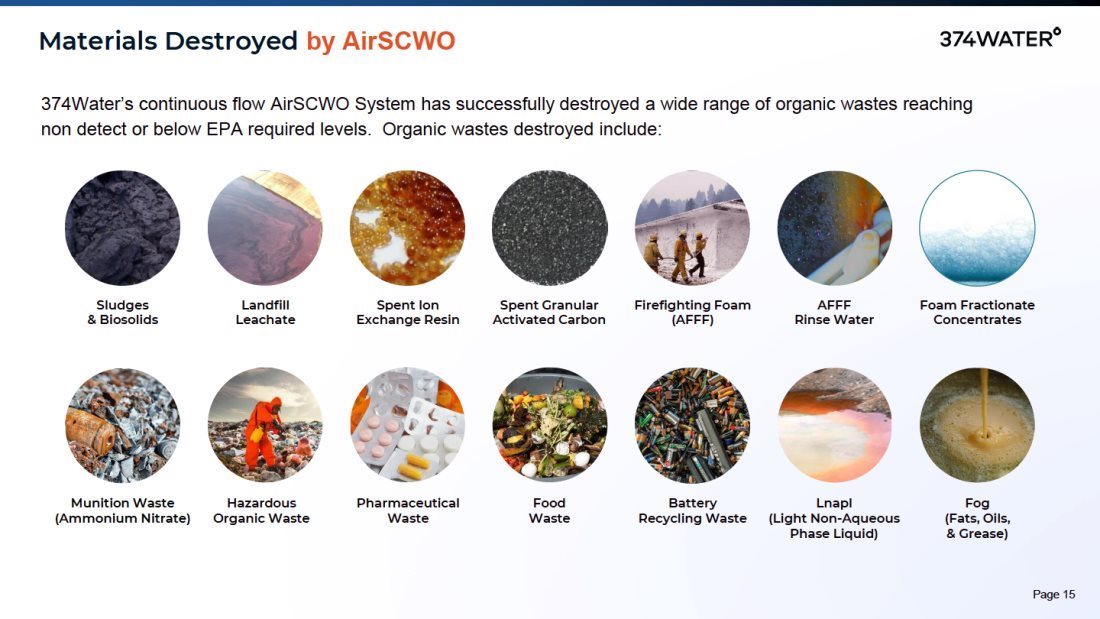 Materials Destroyed by AirSCWO

374WATER°

374Water's continuous flow AirSCWO System has successfully destroyed a wide range of organic wastes reaching non detect or below EPA required levels. Organic wastes destroyed include:

Sludges & Biosolids

Landfill Leachate

Spent Ion Exchange Resin

Spent Granular Activated Carbon

Firefighting Foam (AFFF)

AFFF Rinse Water

Foam Fractionate Concentrates

Munition Waste (Ammonium Nitrate)

Hazardous Organic Waste

Pharmaceutical Waste

Food Waste

Battery Recycling Waste

Lnapl (Light Non-Aqueous Phase Liquid)

Fog (Fats, Oils, & Grease)

Page 15